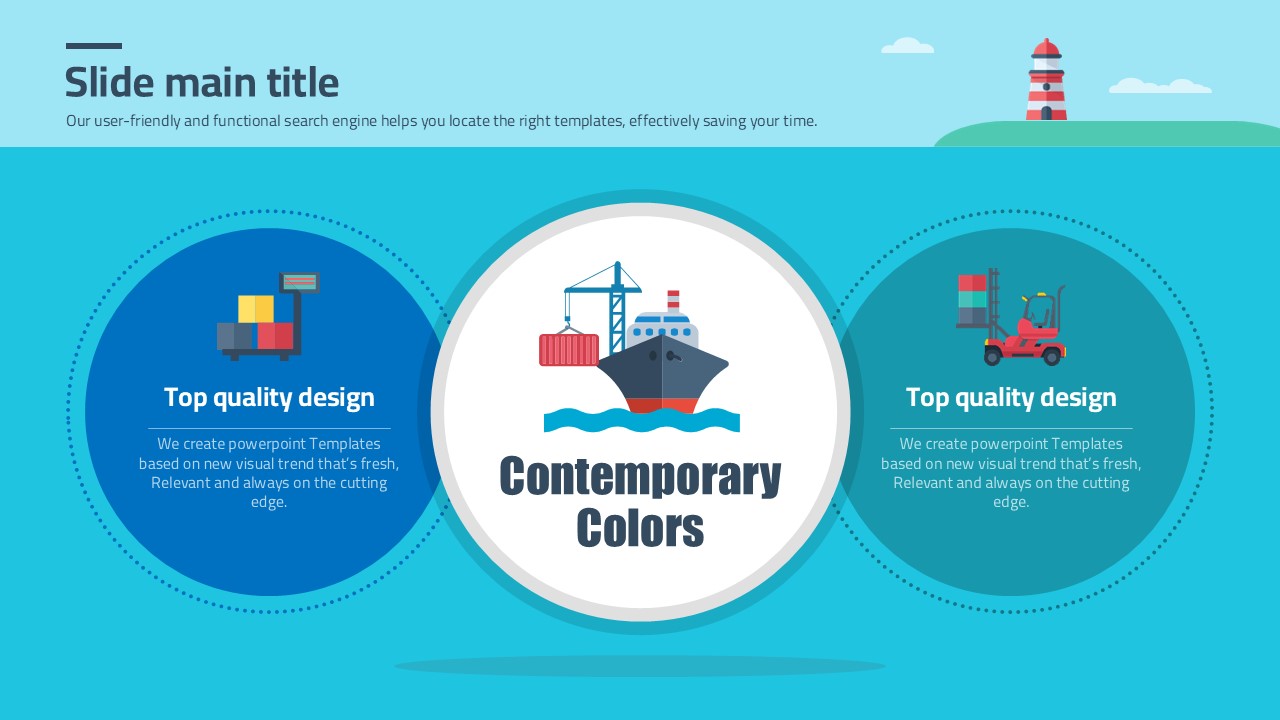 Slide main title

Our user-friendly and functional search engine helps you locate the right templates, effectively saving your time.

Top quality design

We create powerpoint Templates based on new visual trend that's fresh, Relevant and always on the cutting edge.

Contemporary Colors

Top quality design

We create powerpoint Templates based on new visual trend that's fresh, Relevant and always on the cutting edge.